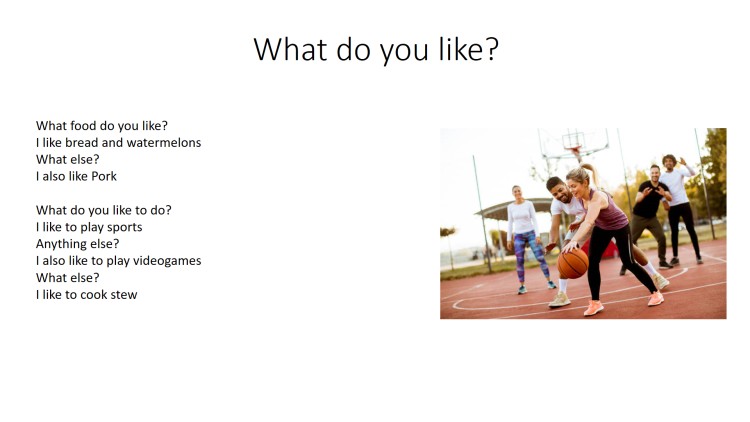 What do you like?

What food do you like?
I like bread and watermelons
What else?
I also like Pork

What do you like to do?
I like to play sports
Anything else?
I also like to play videogames
What else?
I like to cook stew